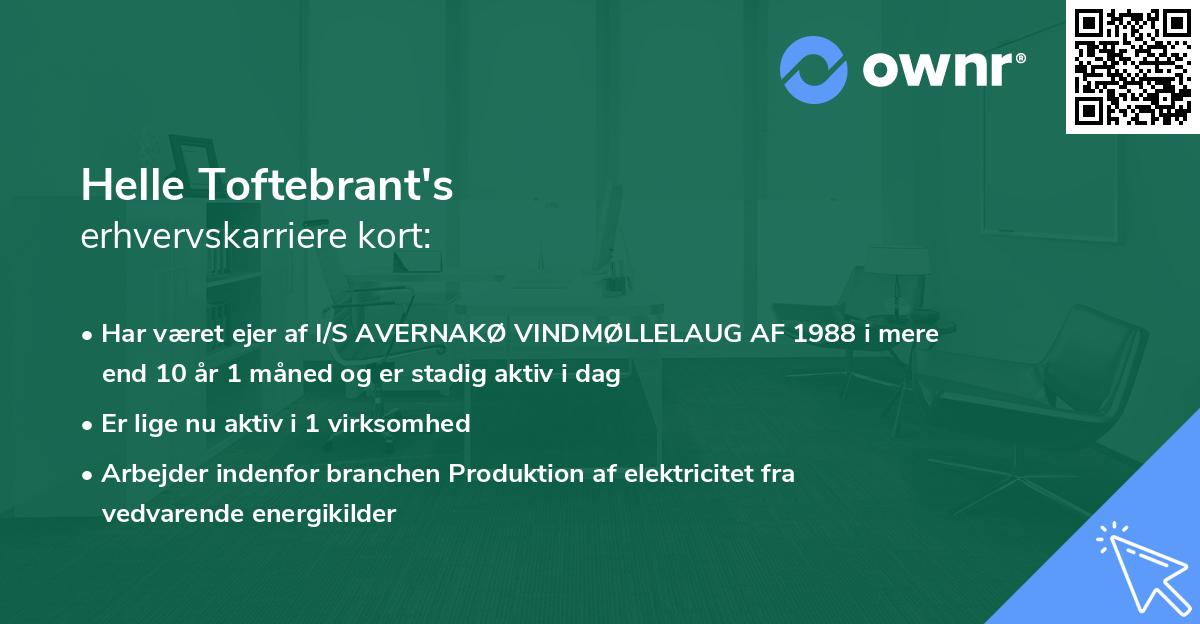 ownr®

Helle Toftebrant's
erhvervskarriere kort:

• Har været ejer af I/S AVERNAKØ VINDMØLLELAUG AF 1988 i mere end 10 år 1 måned og er stadig aktiv i dag
• Er lige nu aktiv i 1 virksomhed
• Arbejder indenfor branchen Produktion af elektricitet fra vedvarende energikilder